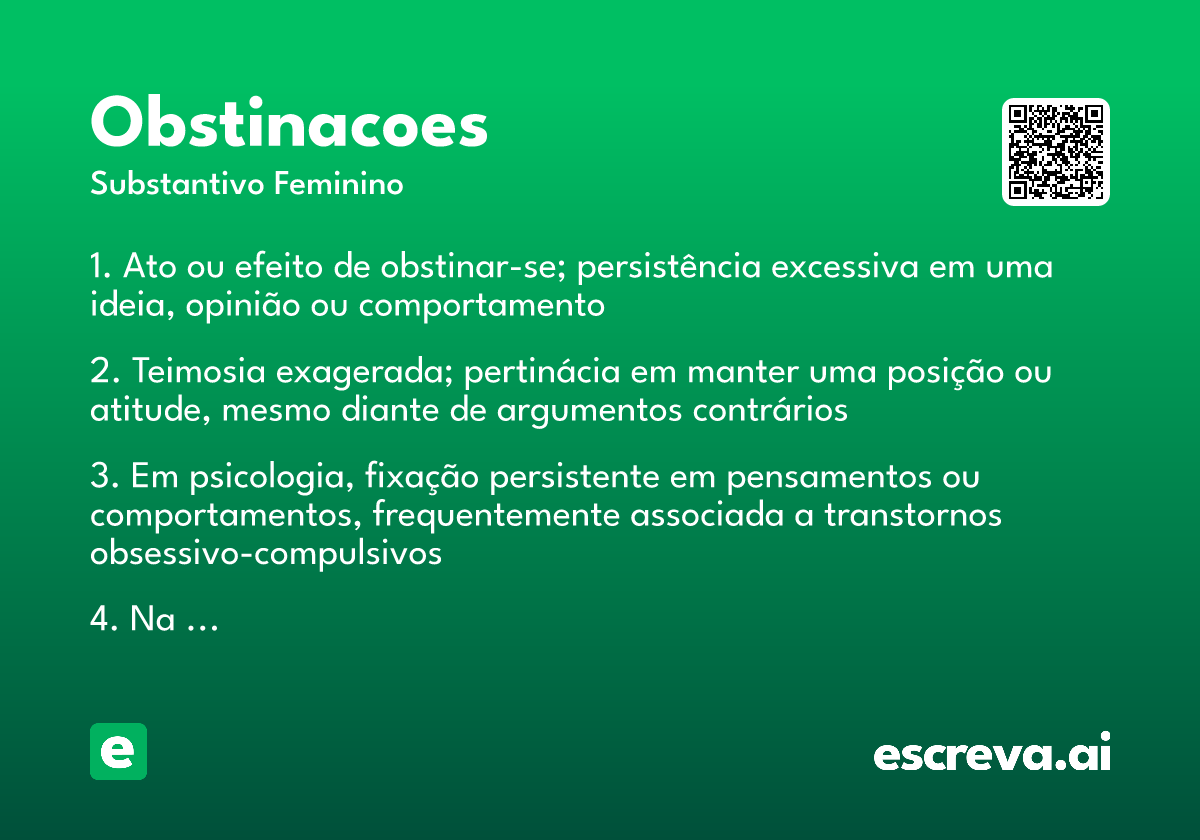 Obstinacoes
Substantivo Feminino

1. Ato ou efeito de obstinar-se; persistência excessiva em uma ideia, opinião ou comportamento

2. Teimosia exagerada; pertinácia em manter uma posição ou atitude, mesmo diante de argumentos contrários

3. Em psicologia, fixação persistente em pensamentos ou comportamentos, frequentemente associada a transtornos obsessivo-compulsivos

4. Na ...

e

escreva.ai